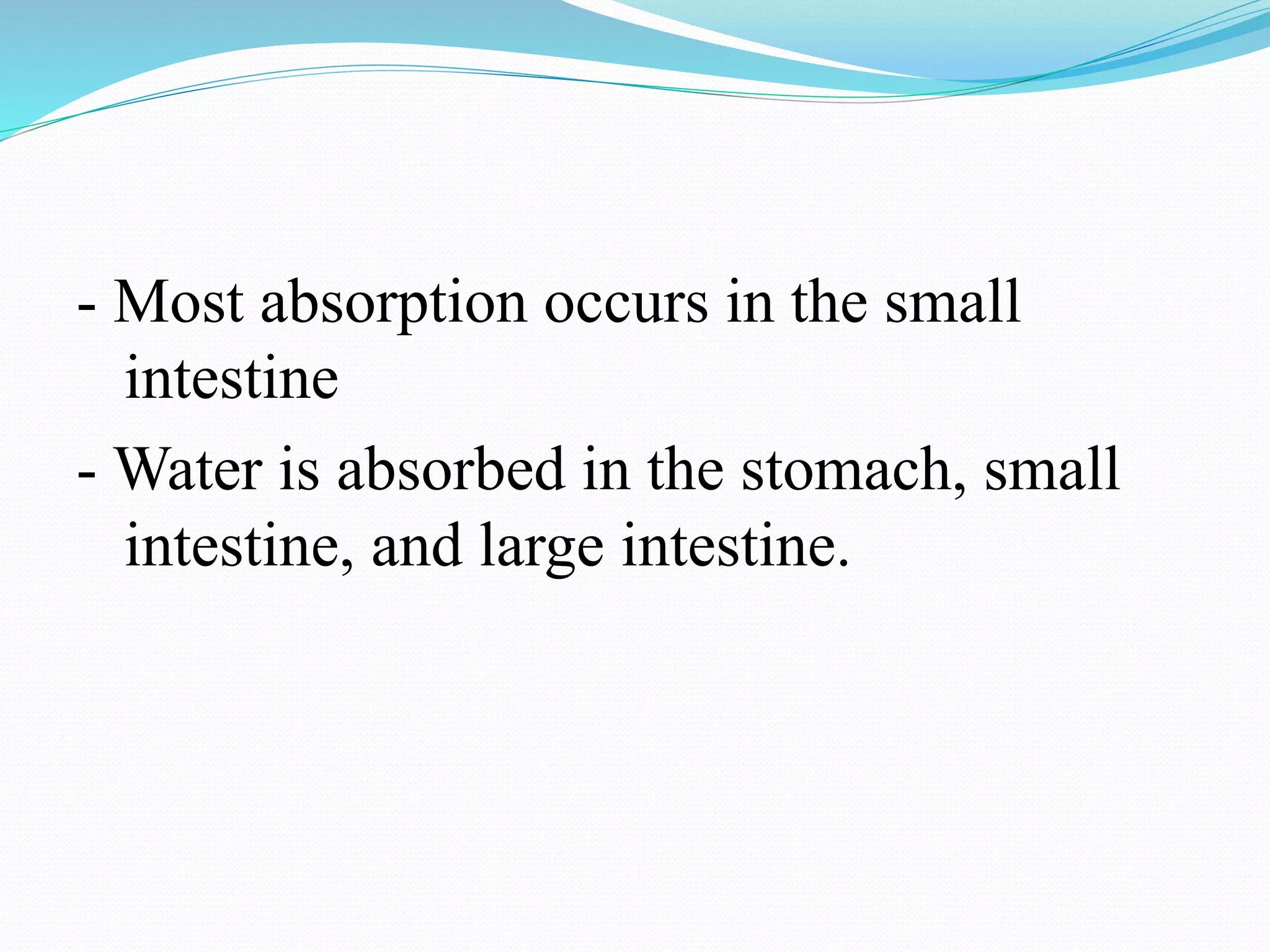 - Most absorption occurs in the small intestine

- Water is absorbed in the stomach, small intestine, and large intestine.